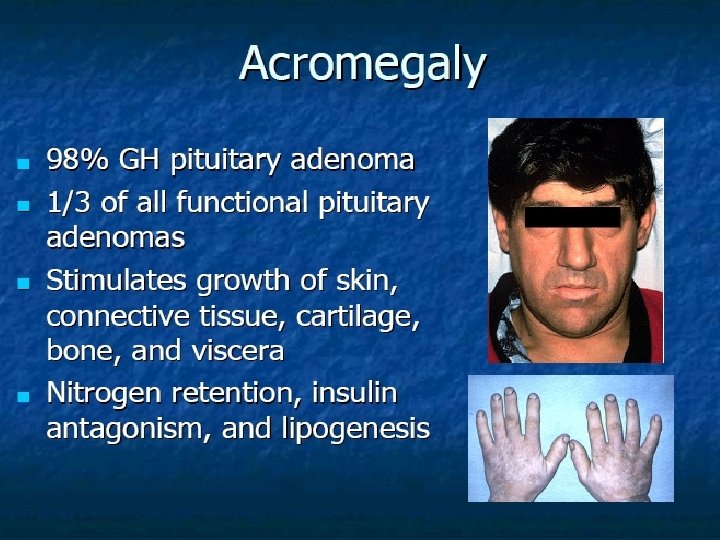 Acromegaly

- 98% GH pituitary adenoma
- 1/3 of all functional pituitary adenomas
- Stimulates growth of skin, connective tissue, cartilage, bone, and viscera
- Nitrogen retention, insulin antagonism, and lipogenesis